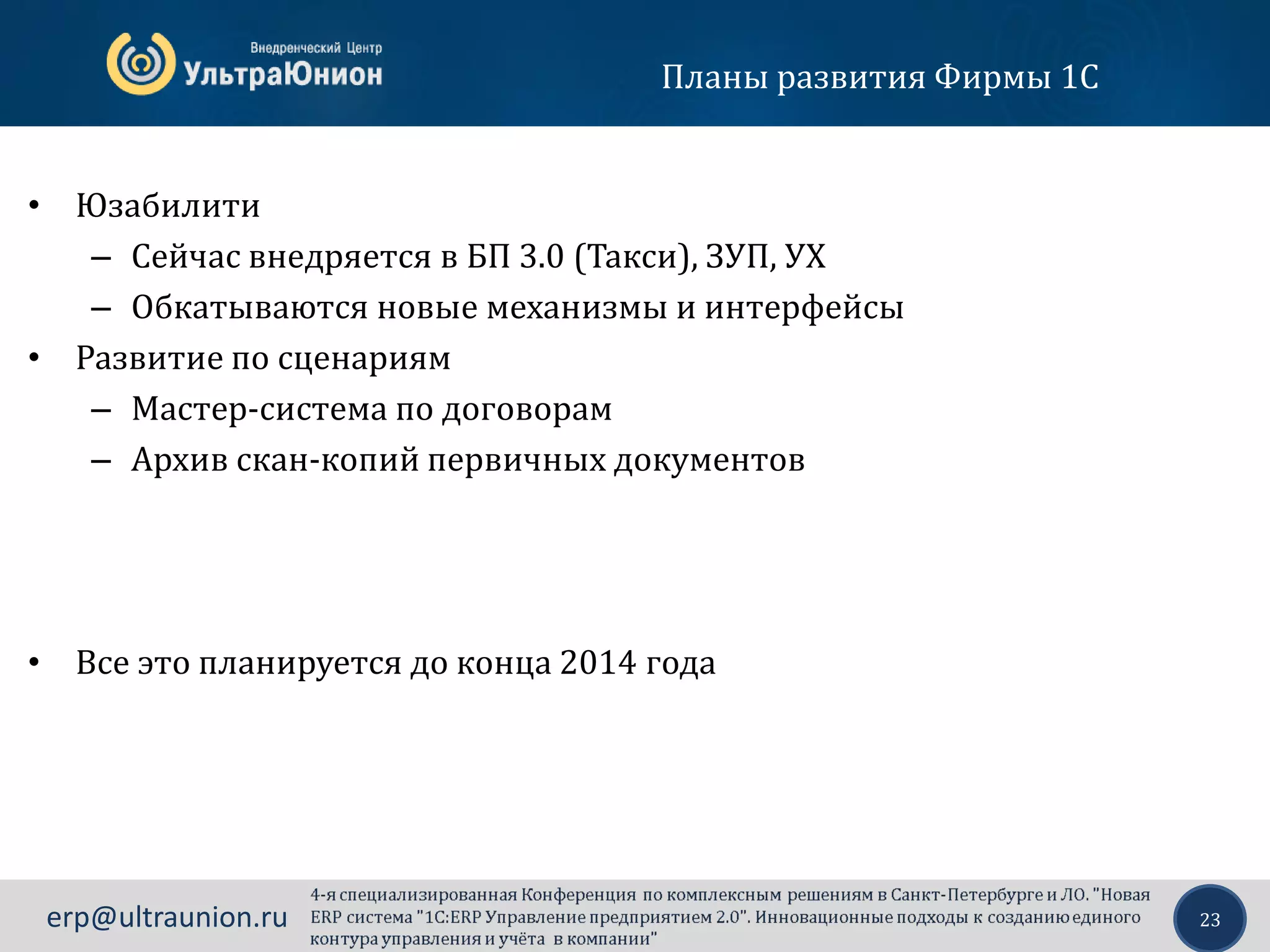 Внедренческий Центр
УльтраЮнион

Планы развития Фирмы 1С

• Юзабилити
– Сейчас внедряется в БП 3.0 (Такси), ЗУП, УХ
– Обкатываются новые механизмы и интерфейсы
• Развитие по сценариям
– Мастер-система по договорам
– Архив скан-копий первичных документов

• Все это планируется до конца 2014 года

erp@ultraunion.ru

4-я специализированная Конференция по комплексным решениям в Санкт-Петербурге и ЛО. "Новая ERP система "1С:ERP Управление предприятием 2.0". Инновационные подходы к созданию единого контура управления и учёта в компании"

23